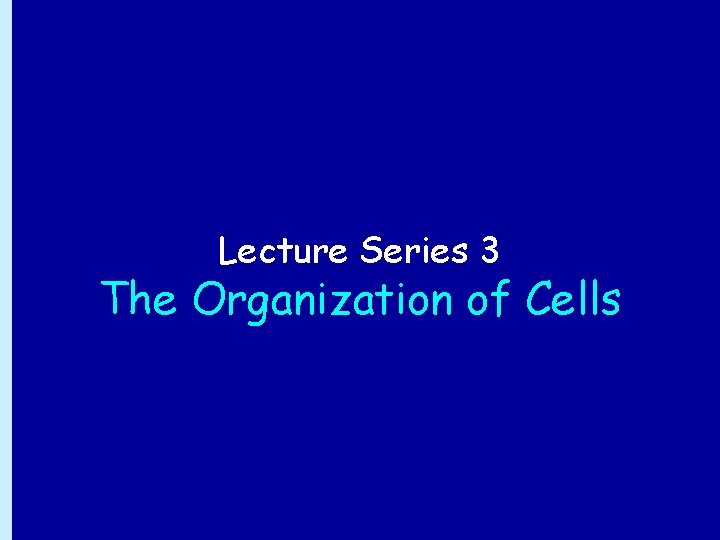 Lecture Series 3
The Organization of Cells